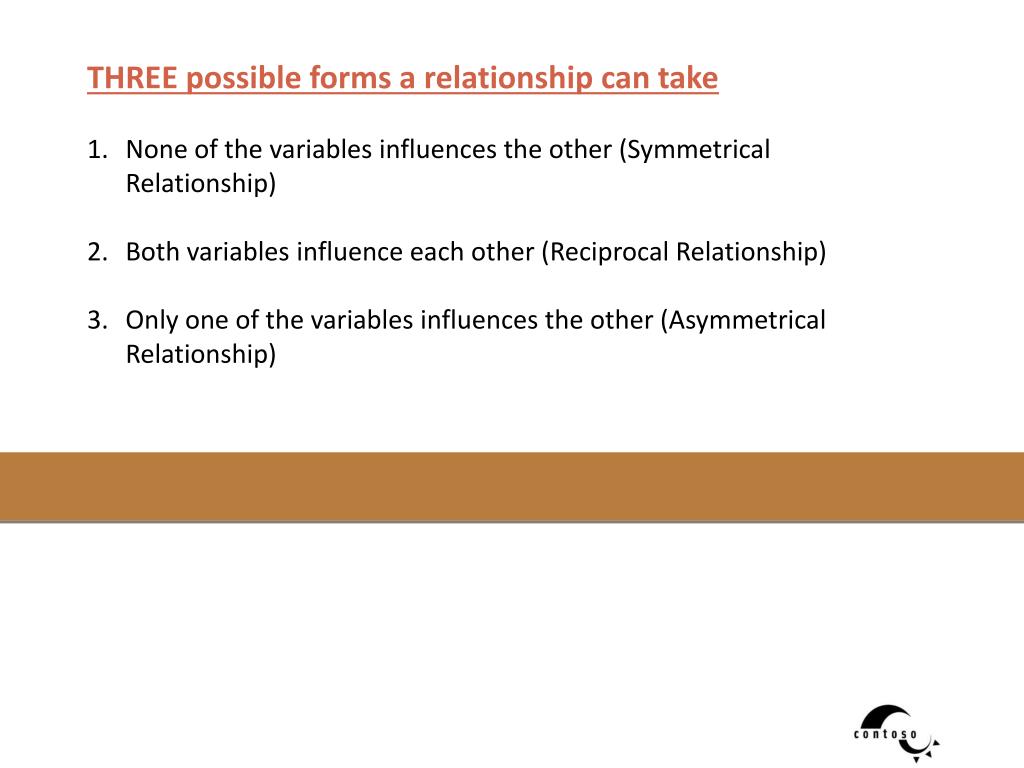 THREE possible forms a relationship can take

1. None of the variables influences the other (Symmetrical Relationship)

2. Both variables influence each other (Reciprocal Relationship)

3. Only one of the variables influences the other (Asymmetrical Relationship)

contoso